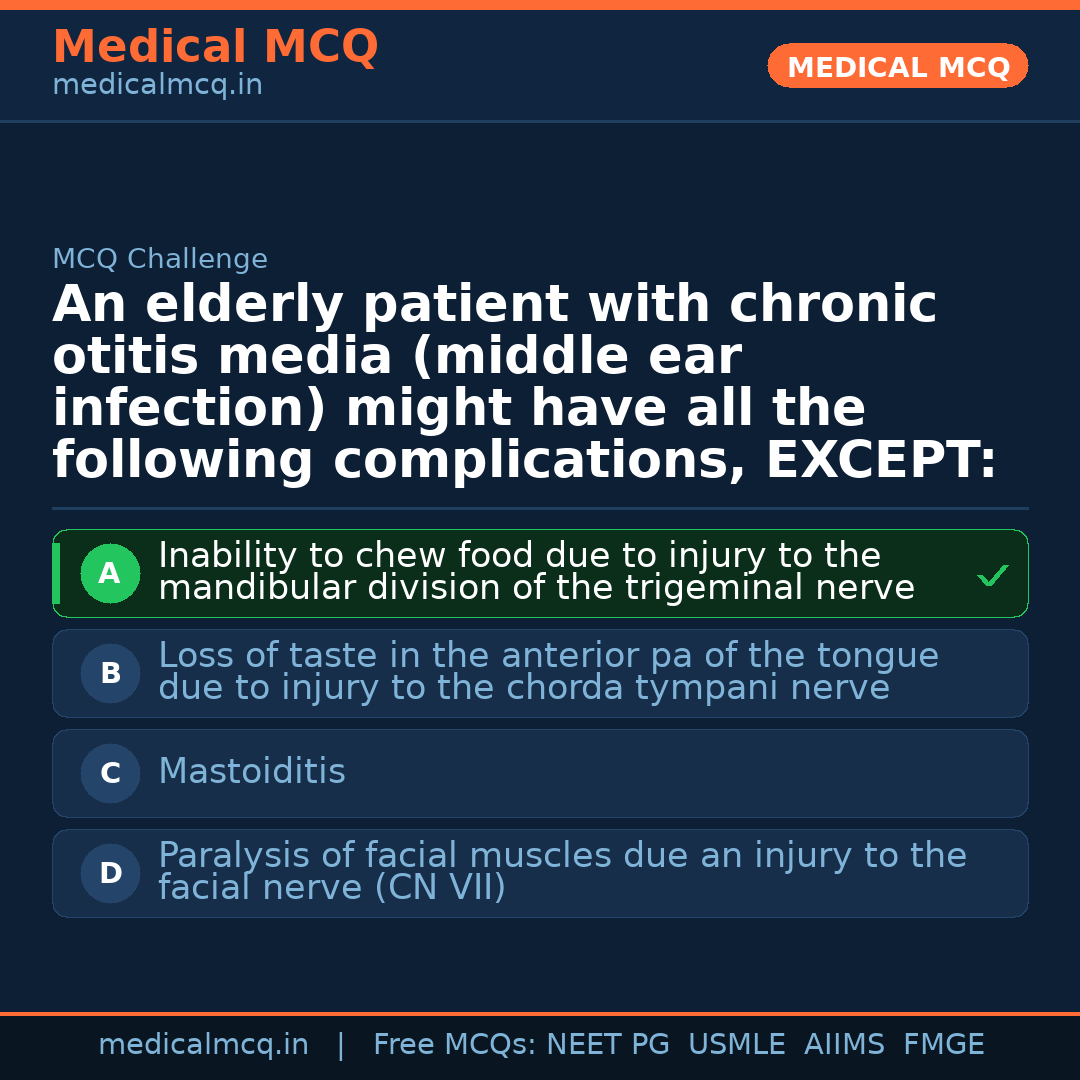 Medical MCQ
medicalmcq.in

MEDICAL MCQ

MCQ Challenge

An elderly patient with chronic otitis media (middle ear infection) might have all the following complications, EXCEPT:

A Inability to chew food due to injury to the mandibular division of the trigeminal nerve ✓

B Loss of taste in the anterior pa of the tongue due to injury to the chorda tympani nerve

C Mastoiditis

D Paralysis of facial muscles due an injury to the facial nerve (CN VII)

medicalmcq.in | Free MCQs: NEET PG USMLE AIIMS FMGE